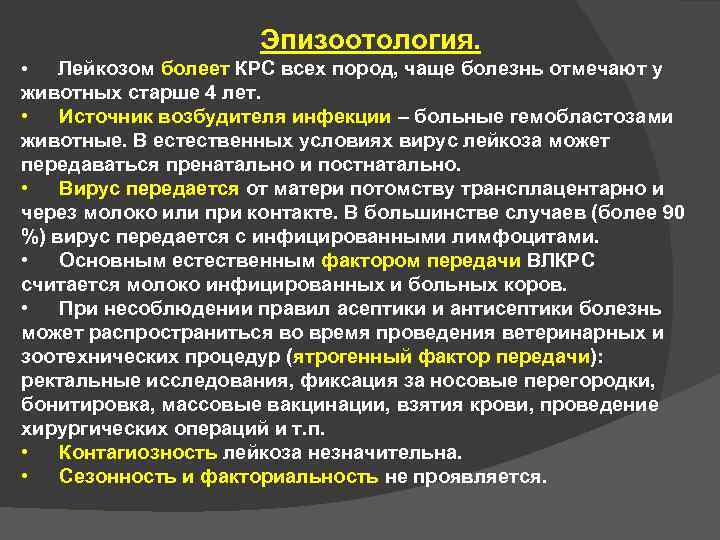 Эпизоотология.

• Лейкозом болеет КРС всех пород, чаще болезнь отмечают у животных старше 4 лет.

• Источник возбудителя инфекции – больные гемобластозами животные. В естественных условиях вирус лейкоза может передаваться пренатально и постнатально.

• Вирус передается от матери потомству трансплацентарно и через молоко или при контакте. В большинстве случаев (более 90 %) вирус передается с инфицированными лимфоцитами.

• Основным естественным фактором передачи ВЛКРС считается молоко инфицированных и больных коров.

• При несоблюдении правил асептики и антисептики болезнь может распространиться во время проведения ветеринарных и зоотехнических процедур (ятрогенный фактор передачи): ректальные исследования, фиксация за носовые перегородки, бонитировка, массовые вакцинации, взятия крови, проведение хирургических операций и т.п.

• Контагиозность лейкоза незначительна.

• Сезонность и факториальность не проявляется.